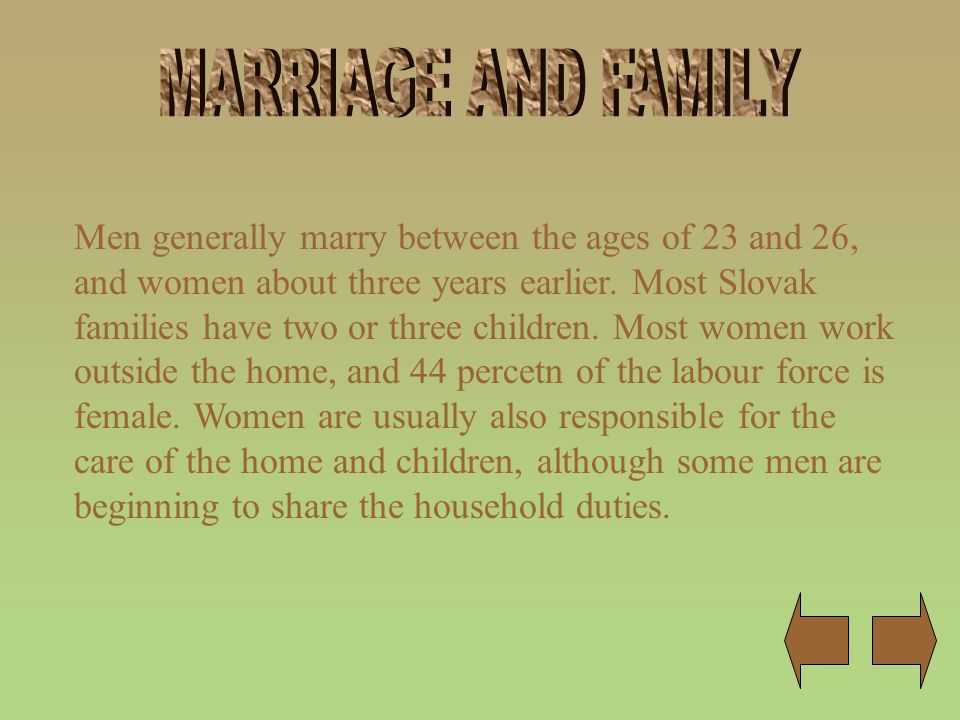 MARRIAGE AND FAMILY

Men generally marry between the ages of 23 and 26, and women about three years earlier. Most Slovak families have two or three children. Most women work outside the home, and 44 percetn of the labour force is female. Women are usually also responsible for the care of the home and children, although some men are beginning to share the household duties.